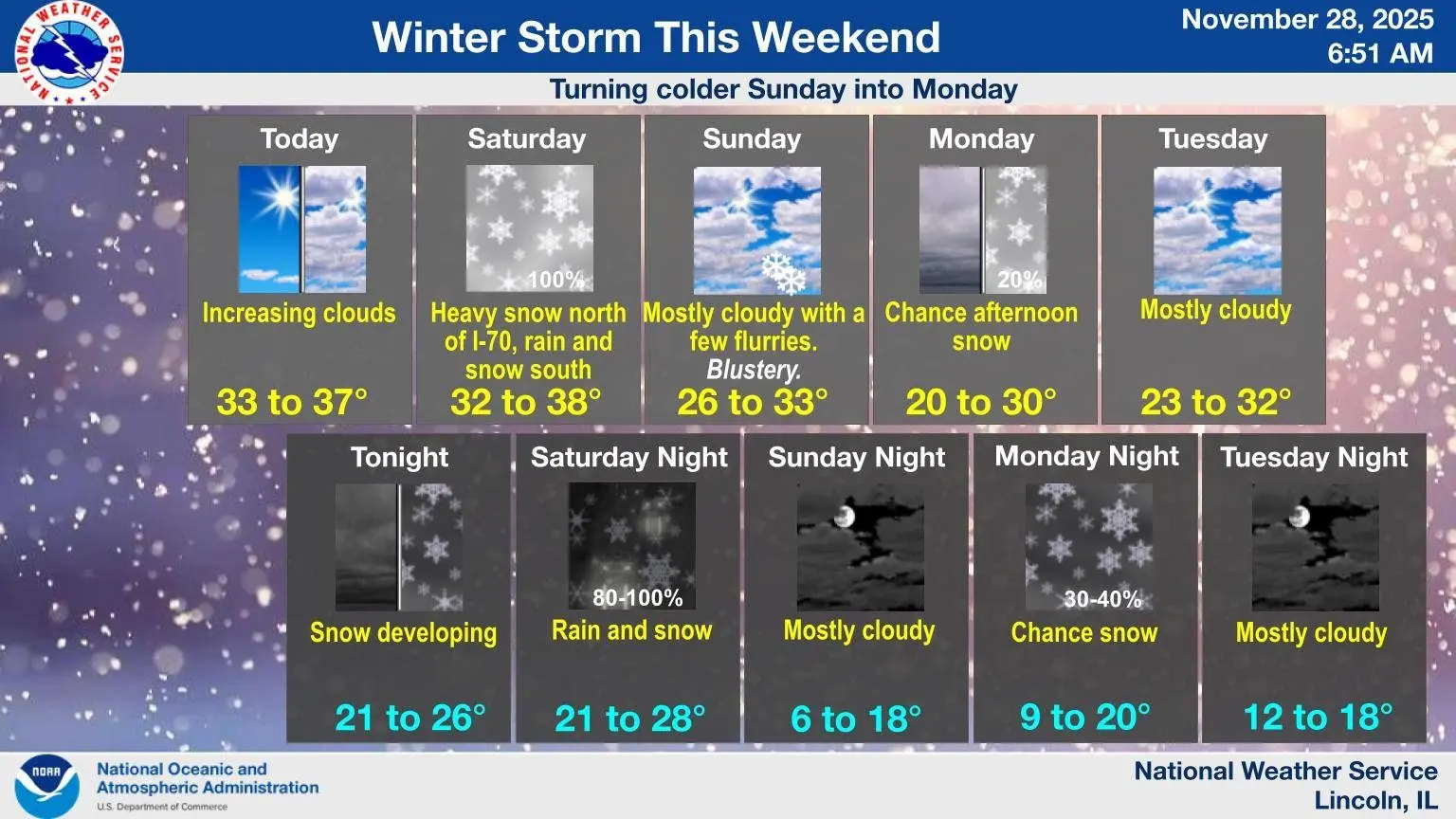 NATIONAL WEATHER SERVICE

Winter Storm This Weekend

November 28, 2025
6:51 AM

Turning colder Sunday into Monday

Today
Increasing clouds
33 to 37°

Saturday
100%
Heavy snow north of I-70, rain and snow south
32 to 38°

Sunday
Mostly cloudy with a few flurries. Blustery.
26 to 33°

Monday
20%
Chance afternoon snow
20 to 30°

Tuesday
Mostly cloudy
23 to 32°

Tonight
Snow developing
21 to 26°

Saturday Night
80-100%
Rain and snow
21 to 28°

Sunday Night
Mostly cloudy
6 to 18°

Monday Night
30-40%
Chance snow
9 to 20°

Tuesday Night
Mostly cloudy
12 to 18°

NOAA
National Oceanic and Atmospheric Administration
U.S. Department of Commerce

National Weather Service
Lincoln, IL